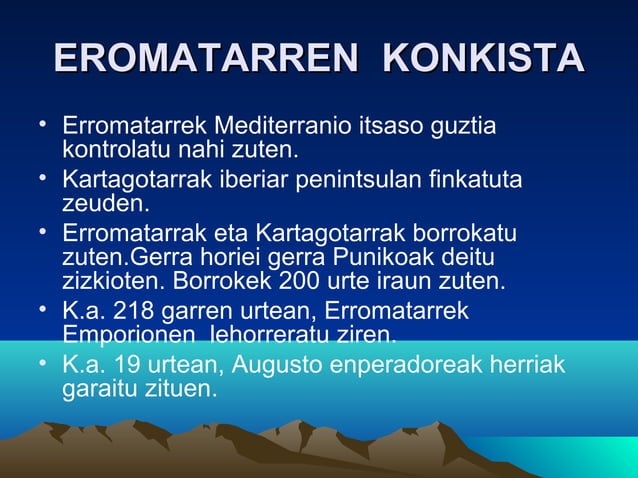 EROMATARREN KONKISTA

• Erromatarrek Mediterranio itsaso guztia kontrolatu nahi zuten.
• Kartagotarrak iberiar penintsulan finkatuta zeuden.
• Erromatarrak eta Kartagotarrak borrokatu zuten.Gerra horiei gerra Punikoak deitu zizkioten. Borrokek 200 urte iraun zuten.
• K.a. 218 garren urtean, Erromatarrek Emporionen lehorreratu ziren.
• K.a. 19 urtean, Augusto enperadoreak herriak garaitu zituen.